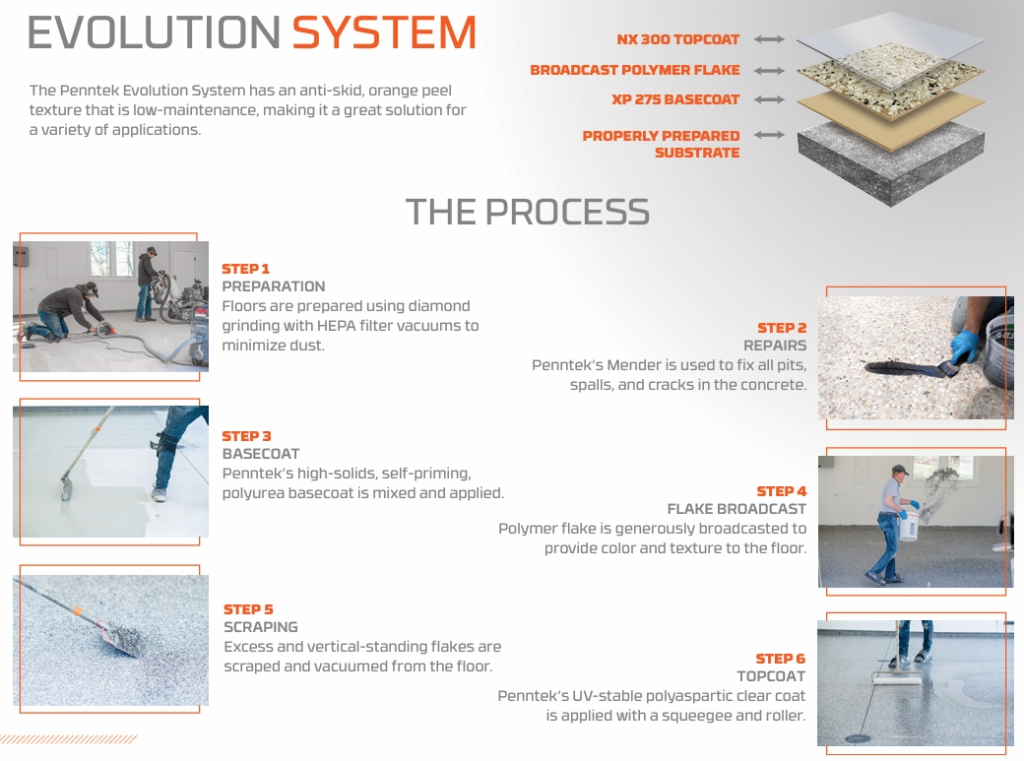 EVOLUTION SYSTEM

The Penntek Evolution System has an anti-skid, orange peel texture that is low-maintenance, making it a great solution for a variety of applications.

NX 300 TOPCOAT
BROADCAST POLYMER FLAKE
XP 275 BASECOAT
PROPERLY PREPARED SUBSTRATE

THE PROCESS

STEP 1
PREPARATION
Floors are prepared using diamond grinding with HEPA filter vacuums to minimize dust.

STEP 2
REPAIRS
Penntek's Mender is used to fix all pits, spalls, and cracks in the concrete.

STEP 3
BASECOAT
Penntek's high-solids, self-priming, polyurea basecoat is mixed and applied.

STEP 4
FLAKE BROADCAST
Polymer flake is generously broadcasted to provide color and texture to the floor.

STEP 5
SCRAPING
Excess and vertical-standing flakes are scraped and vacuumed from the floor.

STEP 6
TOPCOAT
Penntek's UV-stable polyaspartic clear coat is applied with a squeegee and roller.